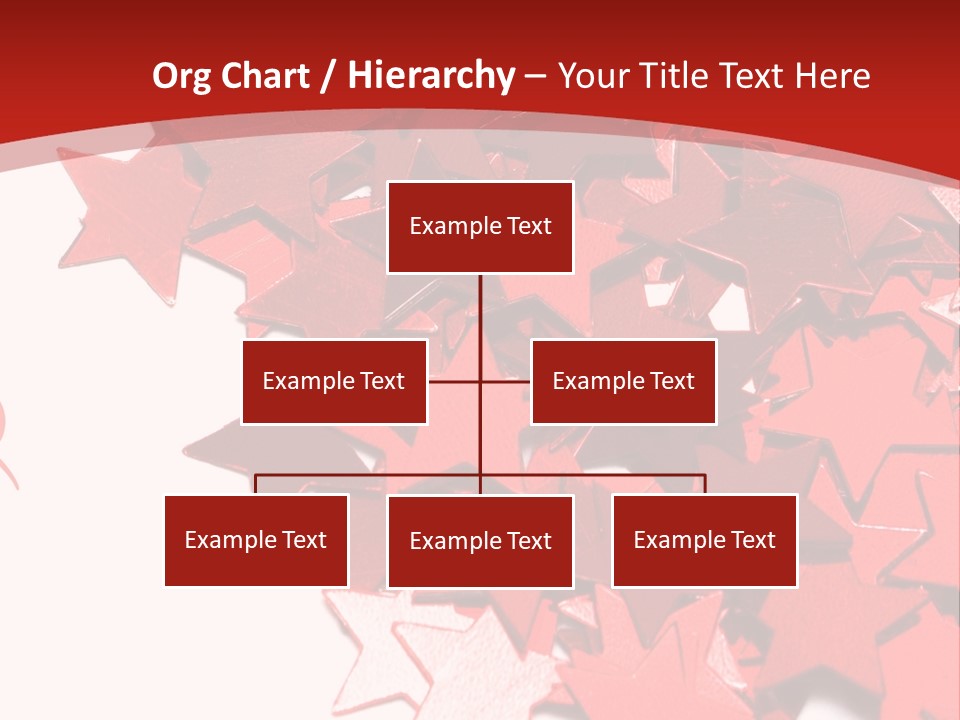 Org Chart / Hierarchy – Your Title Text Here

Example Text

Example Text

Example Text

Example Text

Example Text

Example Text